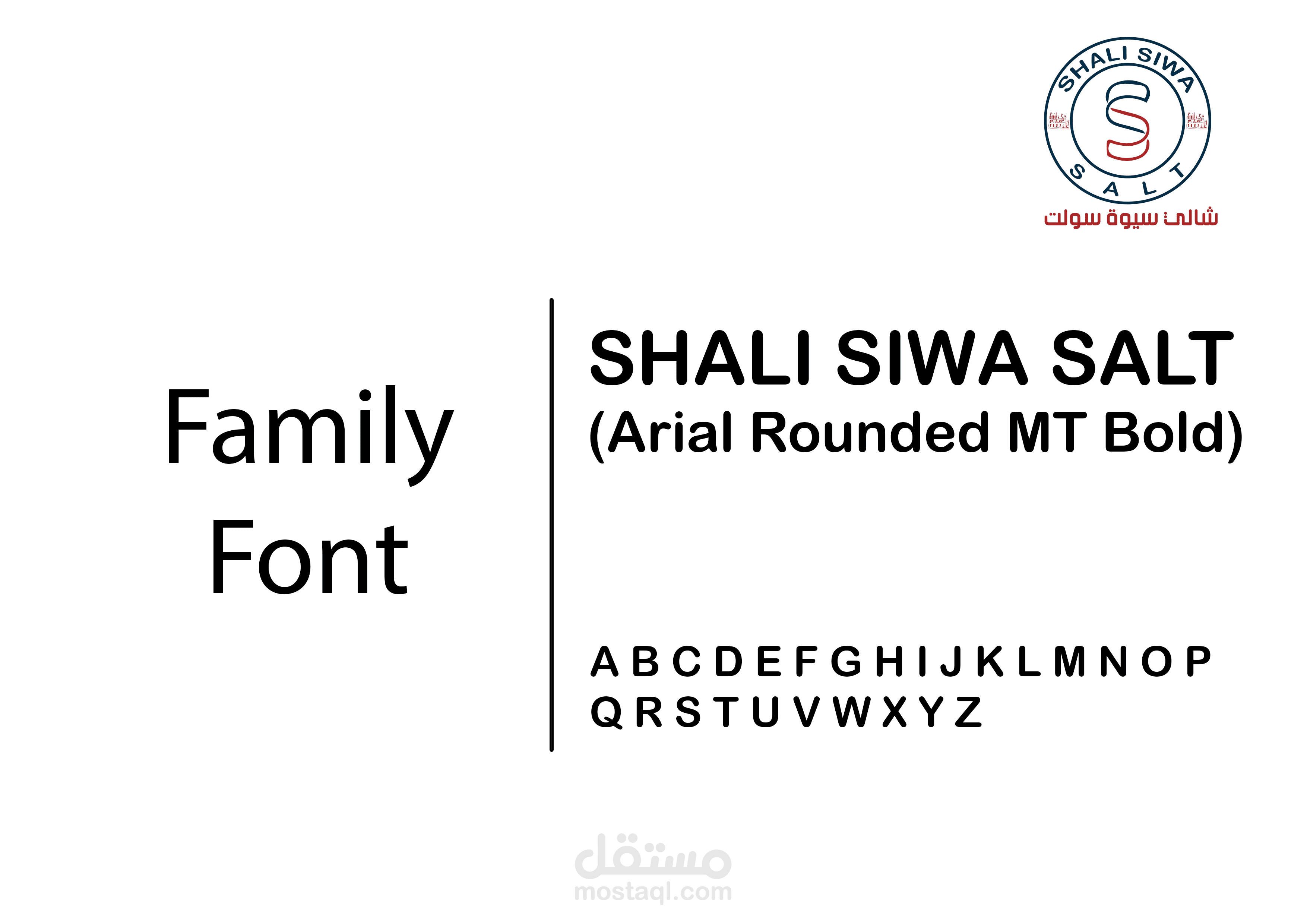 SHALI SIWA

S

SALT

شالى سيوة سولت

Family Font

SHALI SIWA SALT
(Arial Rounded MT Bold)

A B C D E F G H I J K L M N O P
Q R S T U V W X Y Z

مستقل
mostaql.com